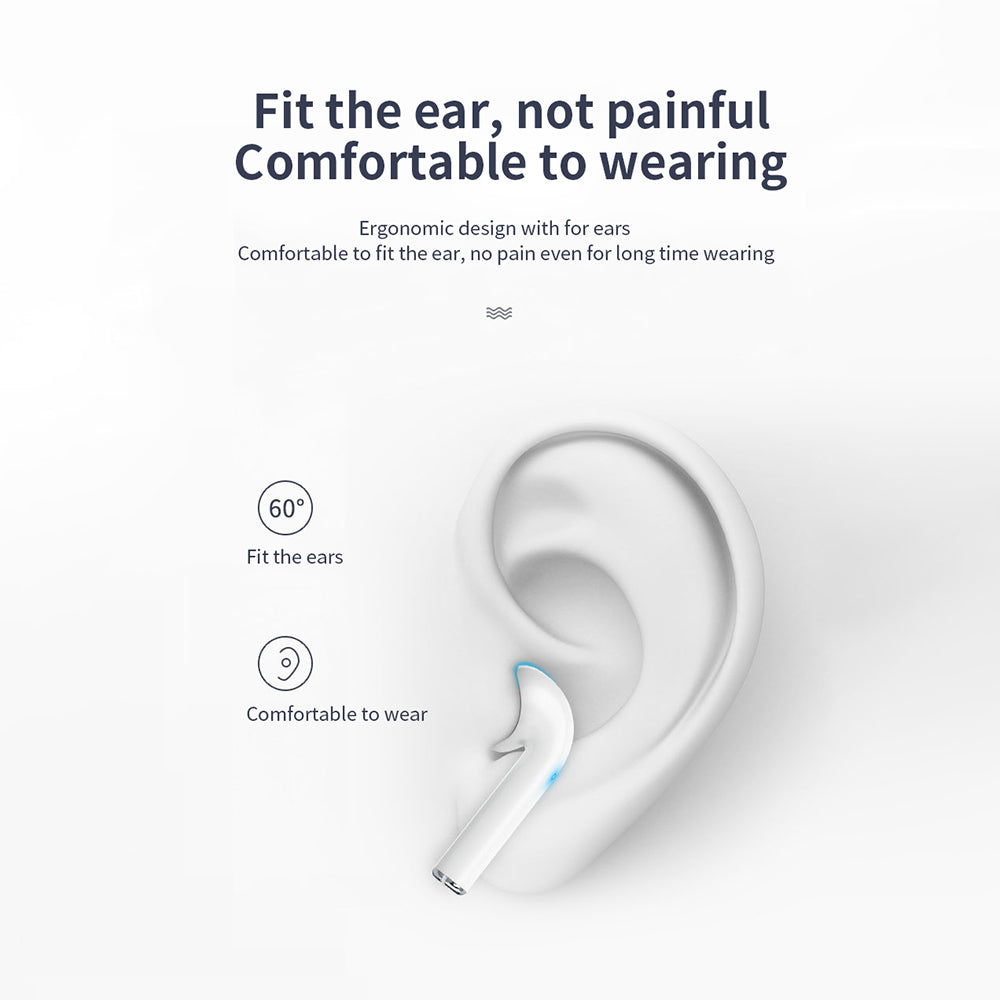 Fit the ear, not painful
Comfortable to wearing

Ergonomic design with for ears
Comfortable to fit the ear, no pain even for long time wearing

60°
Fit the ears

Comfortable to wear